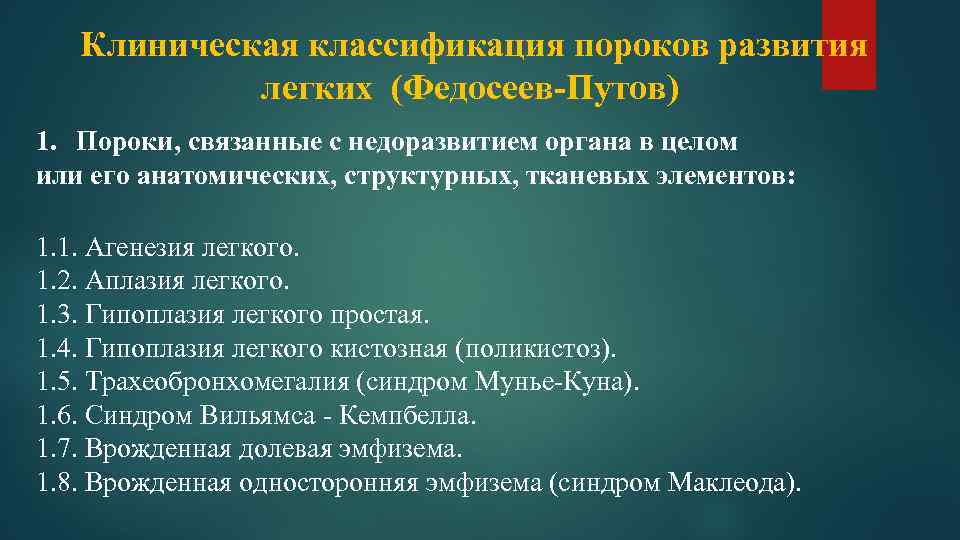 Клиническая классификация пороков развития легких (Федосеев-Путов)

1. Пороки, связанные с недоразвитием органа в целом или его анатомических, структурных, тканевых элементов:

1.1. Агенезия легкого.
1.2. Аплазия легкого.
1.3. Гипоплазия легкого простая.
1.4. Гипоплазия легкого кистозная (поликистоз).
1.5. Трахеобронхомегалия (синдром Мунье-Куна).
1.6. Синдром Вильямса - Кемпбелла.
1.7. Врожденная долевая эмфизема.
1.8. Врожденная односторонняя эмфизема (синдром Маклеода).